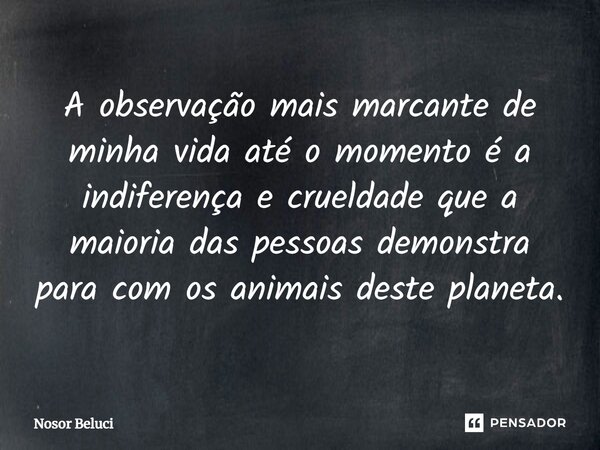 A observação mais marcante de minha vida até o momento é a indiferença e crueldade que a maioria das pessoas demonstra para com os animais deste planeta.

Nosor Beluci

PENSADOR